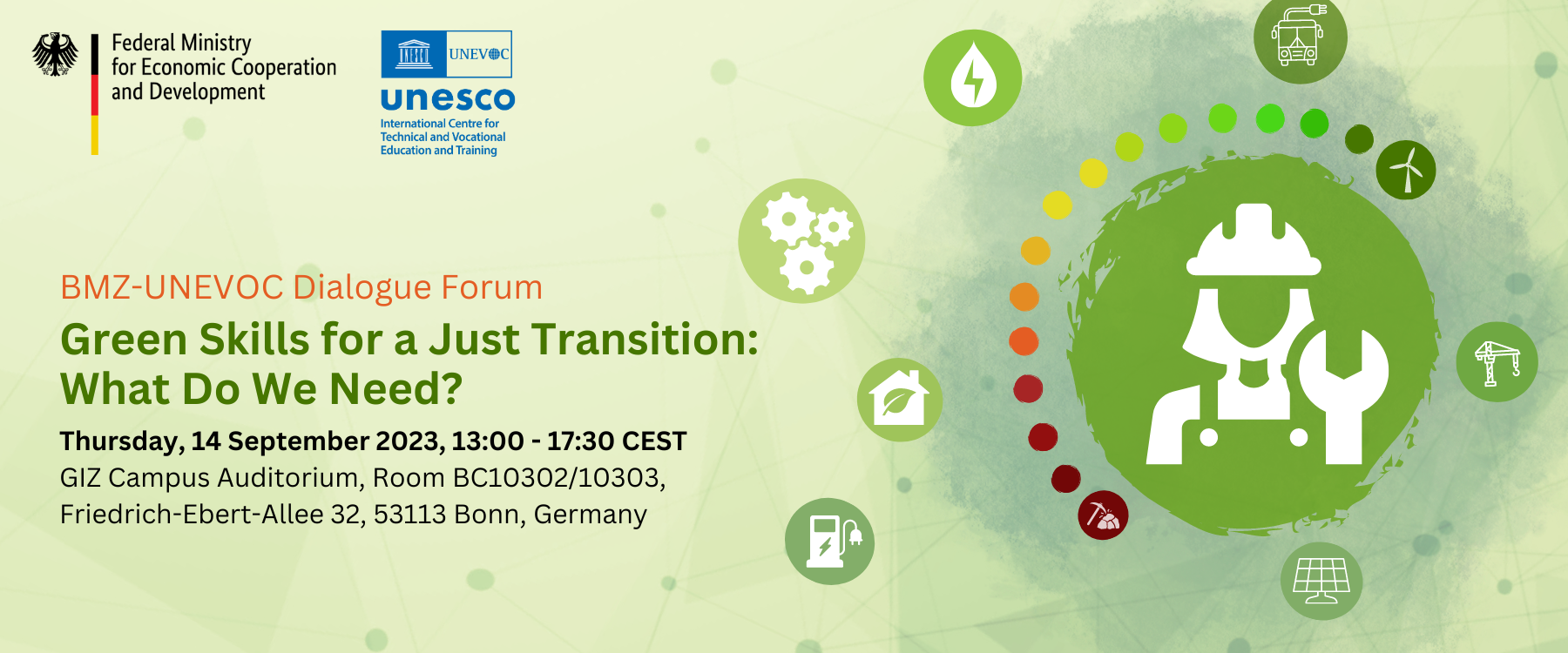 Federal Ministry for Economic Cooperation and Development

UNEVOC

unesco

International Centre for Technical and Vocational Education and Training

BMZ-UNEVOC Dialogue Forum

Green Skills for a Just Transition: What Do We Need?

Thursday, 14 September 2023, 13:00 - 17:30 CEST

GIZ Campus Auditorium, Room BC10302/10303, Friedrich-Ebert-Allee 32, 53113 Bonn, Germany